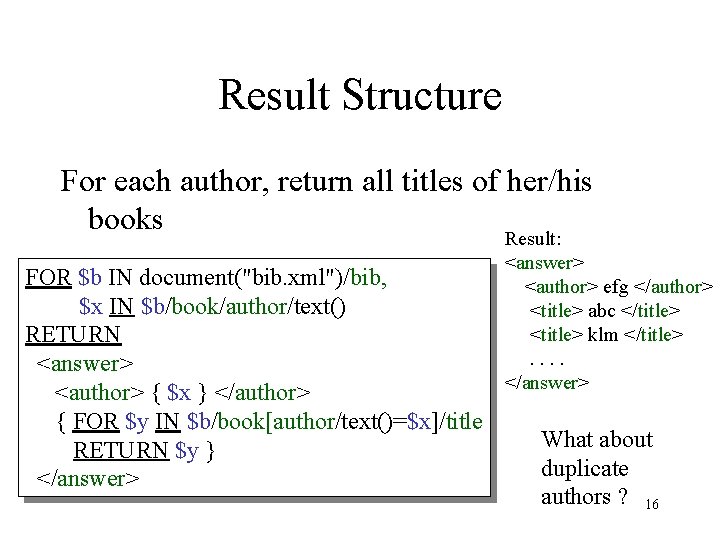 Result Structure

For each author, return all titles of her/his books

FOR \$b IN document("bib.xml")/bib,
\$x IN \$b/book/author/text()
RETURN
<answer>
<author> { \$x } </author>
{ FOR \$y IN \$b/book[author/text()=\$x]/title
RETURN \$y }
</answer>

Result:
<answer>
<author> efg </author>
<title> abc </title>
<title> klm </title>
. . . .
</answer>

What about duplicate authors ?

16